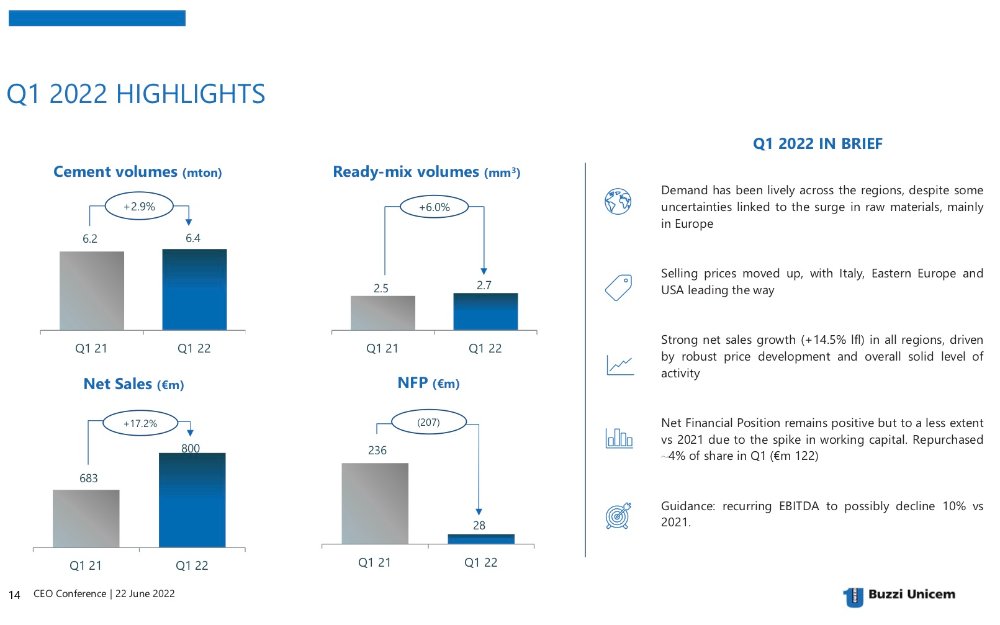 Q1 2022 HIGHLIGHTS

Cement volumes (mton)

+2.9%

6.2

6.4

Q1 21

Q1 22

Ready-mix volumes (mm$^3$)

+6.0%

2.5

2.7

Q1 21

Q1 22

Net Sales (€m)

+17.2%

683

800

Q1 21

Q1 22

NFP (€m)

(207)

236

28

Q1 21

Q1 22

Q1 2022 IN BRIEF

Demand has been lively across the regions, despite some uncertainties linked to the surge in raw materials, mainly in Europe

Selling prices moved up, with Italy, Eastern Europe and USA leading the way

Strong net sales growth (+14.5% lfl) in all regions, driven by robust price development and overall solid level of activity

Net Financial Position remains positive but to a less extent vs 2021 due to the spike in working capital. Repurchased ~4% of share in Q1 (€m 122)

Guidance: recurring EBITDA to possibly decline 10% vs 2021.

14 CEO Conference | 22 June 2022

Buzzi Unicem